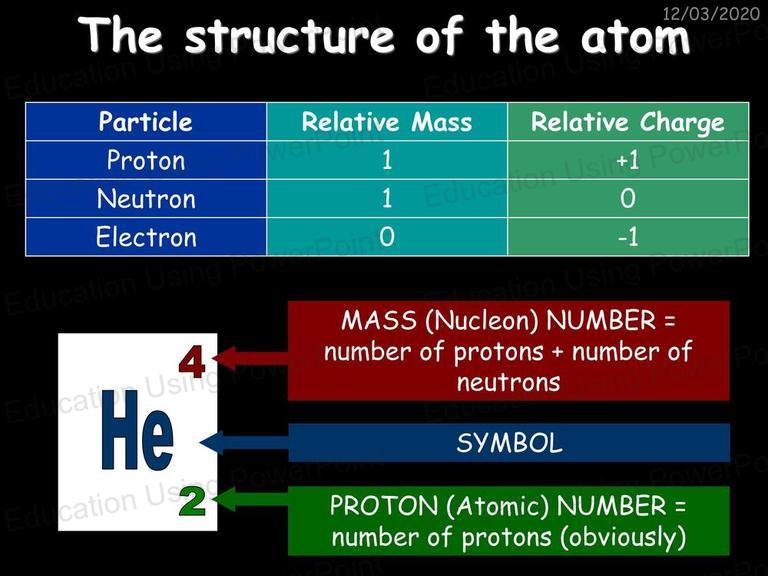 12/03/2020

The structure of the atom

| Particle | Relative Mass | Relative Charge |
|---|---|---|
| Proton | 1 | +1 |
| Neutron | 1 | 0 |
| Electron | 0 | -1 |

4

He

2

MASS (Nucleon) NUMBER = number of protons + number of neutrons

SYMBOL

PROTON (Atomic) NUMBER = number of protons (obviously)

Education Using PowerPoint